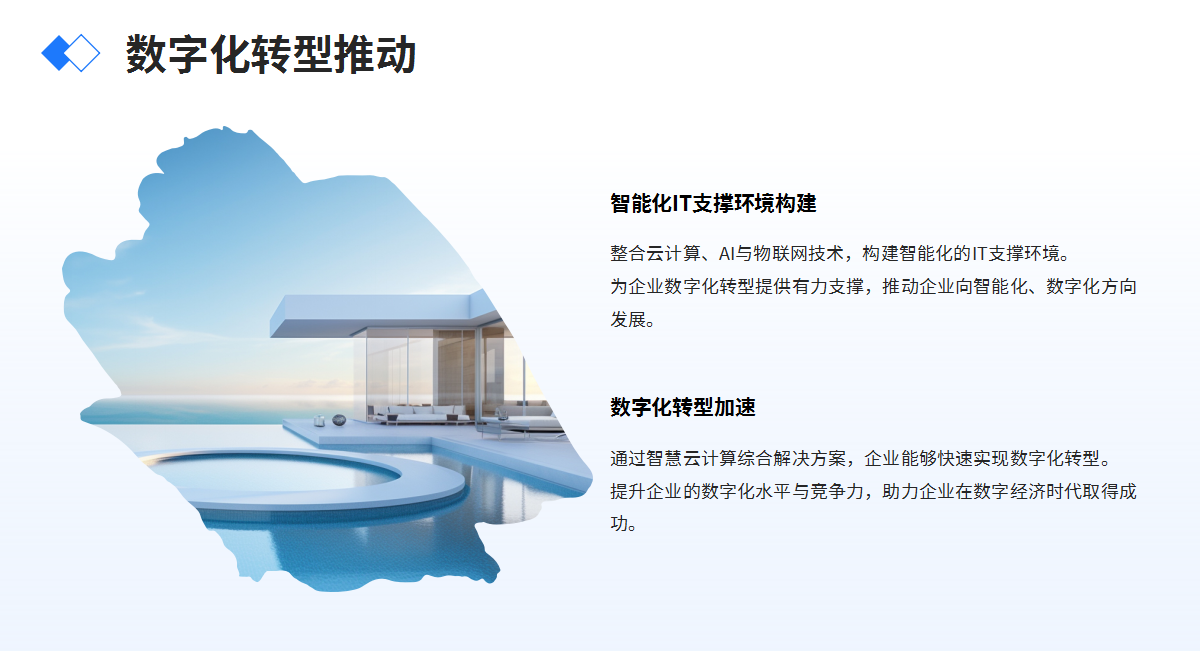 数字化转型推动

智能化IT支撑环境构建

整合云计算、AI与物联网技术，构建智能化的IT支撑环境。
为企业数字化转型提供有力支撑，推动企业向智能化、数字化方向发展。

数字化转型加速

通过智慧云计算综合解决方案，企业能够快速实现数字化转型。
提升企业的数字化水平与竞争力，助力企业在数字经济时代取得成功。